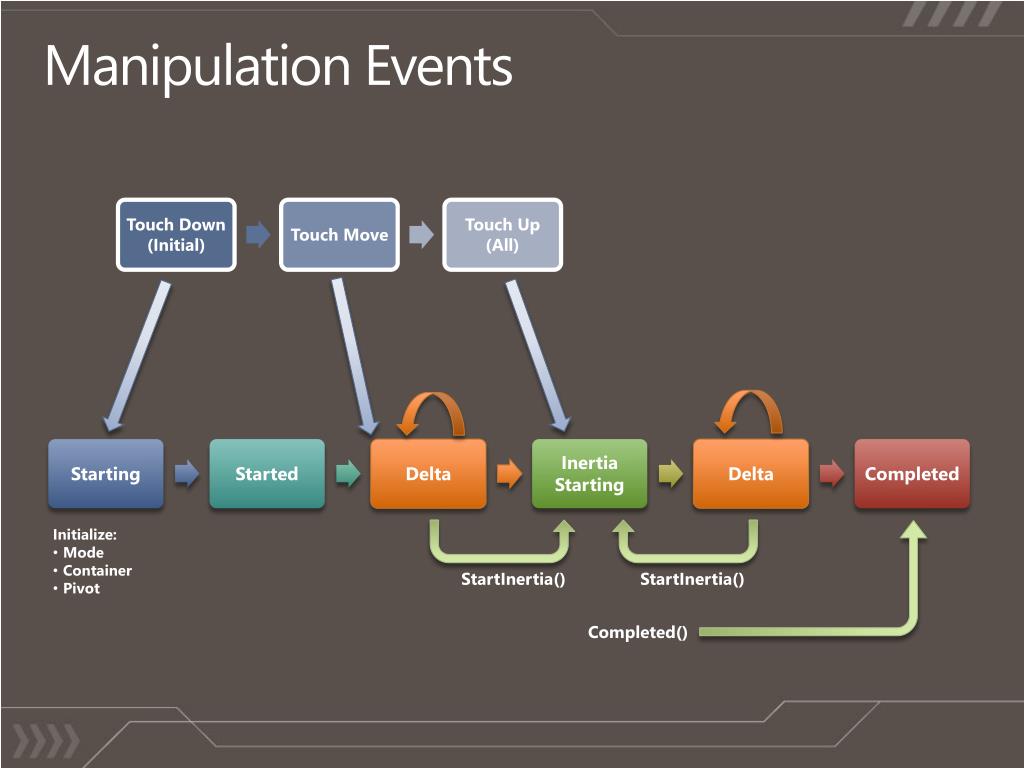 Manipulation Events

Touch Down (Initial)

Touch Move

Touch Up (All)

Starting

Started

Delta

Inertia Starting

Delta

Completed

Initialize:
• Mode
• Container
• Pivot

StartInertia()

StartInertia()

Completed()